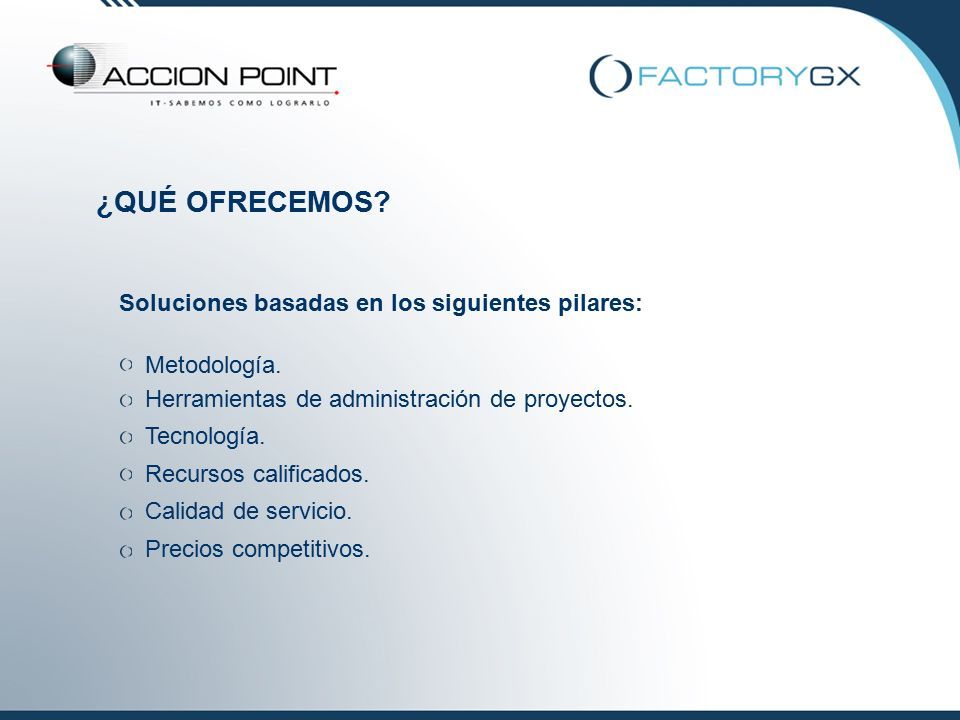 ACCION POINT
IT-SABEMOS COMO LOGRARLO

FACTORYGX

¿QUÉ OFRECEMOS?

Soluciones basadas en los siguientes pilares:

Metodología.
Herramientas de administración de proyectos.
Tecnología.
Recursos calificados.
Calidad de servicio.
Precios competitivos.